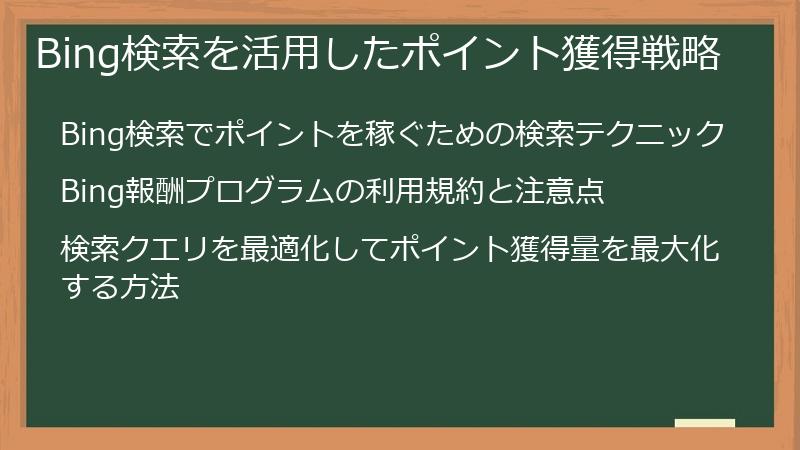 Bing検索を活用したポイント獲得戦略

Bing検索でポイントを稼ぐための検索テクニック

Bing報酬プログラムの利用規約と注意点

検索クエリを最適化してポイント獲得量を最大化する方法